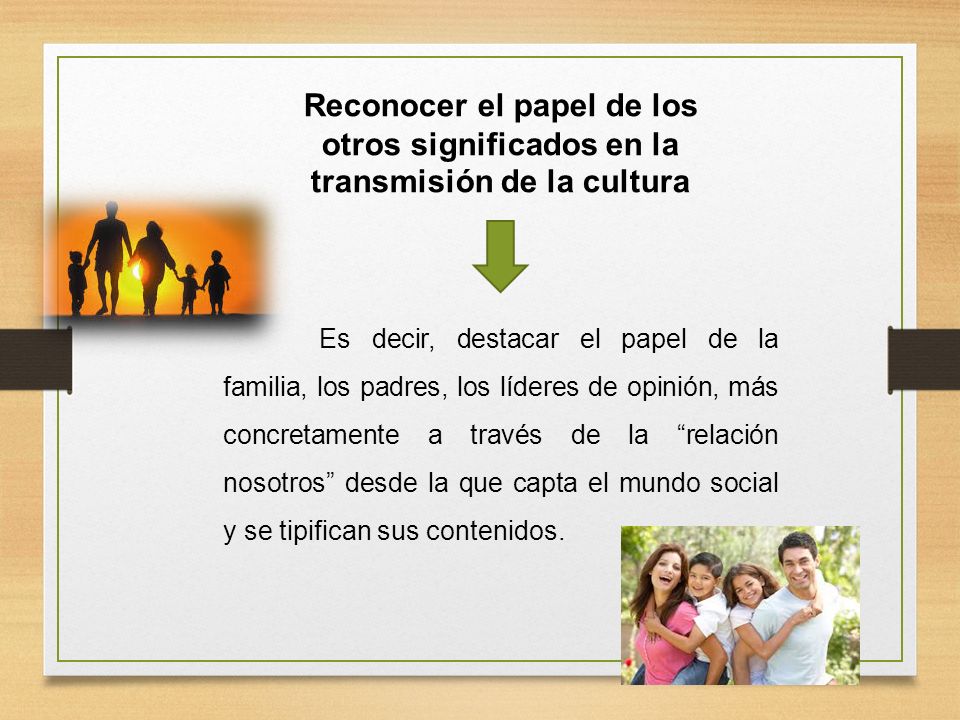 Reconocer el papel de los otros significados en la transmisión de la cultura

Es decir, destacar el papel de la familia, los padres, los líderes de opinión, más concretamente a través de la “relación nosotros” desde la que capta el mundo social y se tipifican sus contenidos.